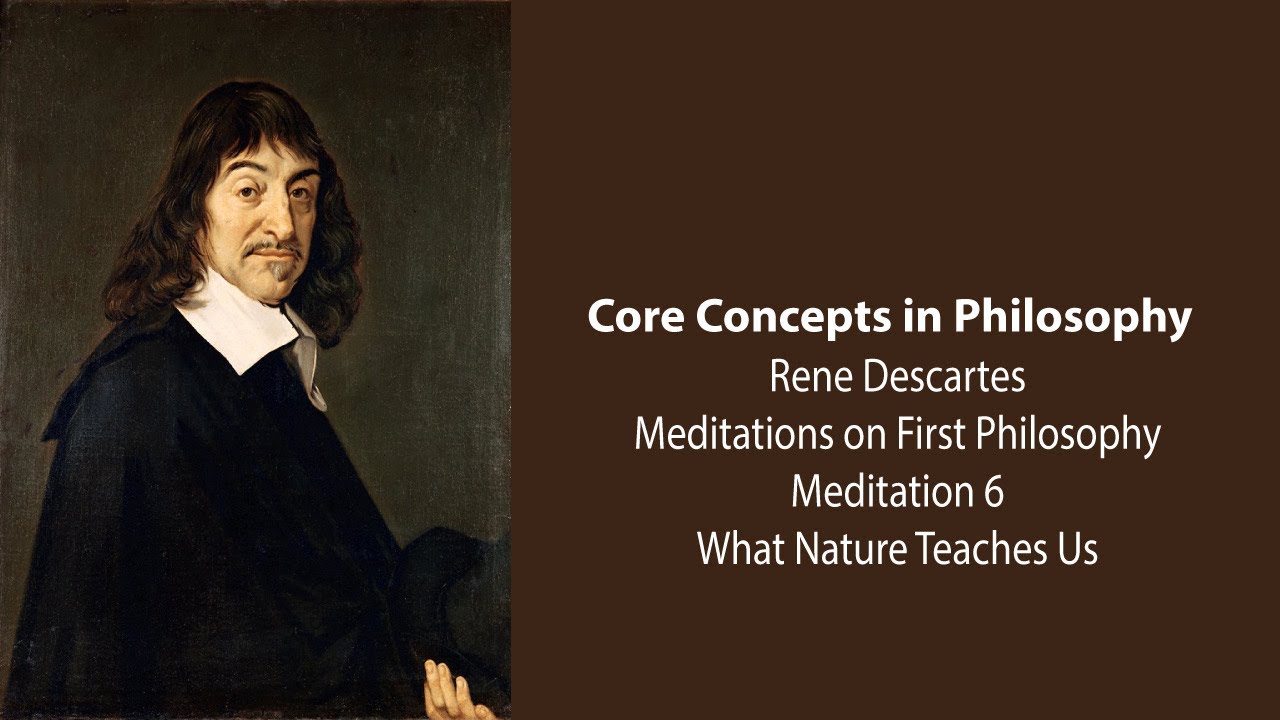 Core Concepts in Philosophy
Rene Descartes
Meditations on First Philosophy
Meditation 6
What Nature Teaches Us